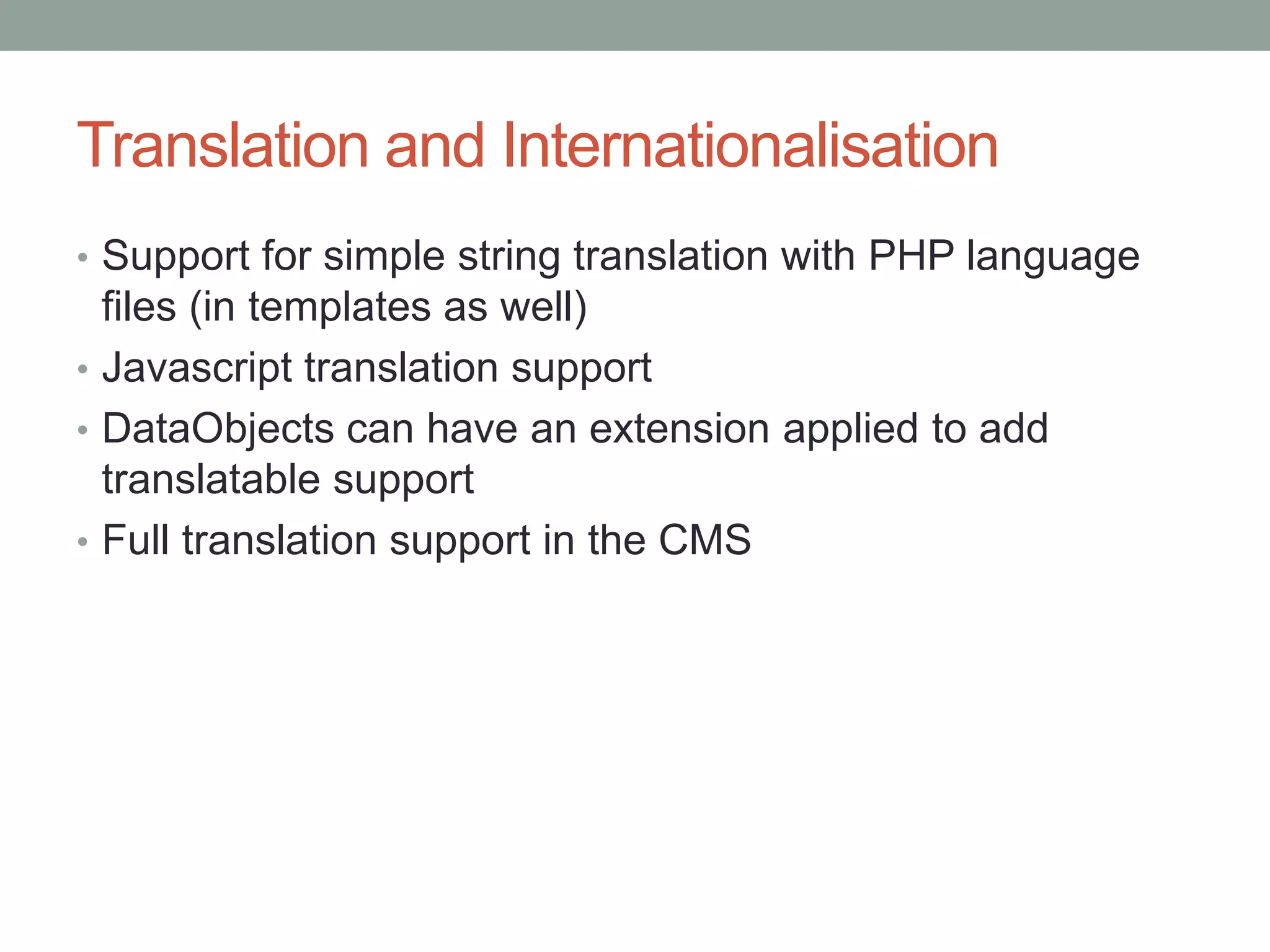 Translation and Internationalisation

• Support for simple string translation with PHP language files (in templates as well)
• Javascript translation support
• DataObjects can have an extension applied to add translatable support
• Full translation support in the CMS